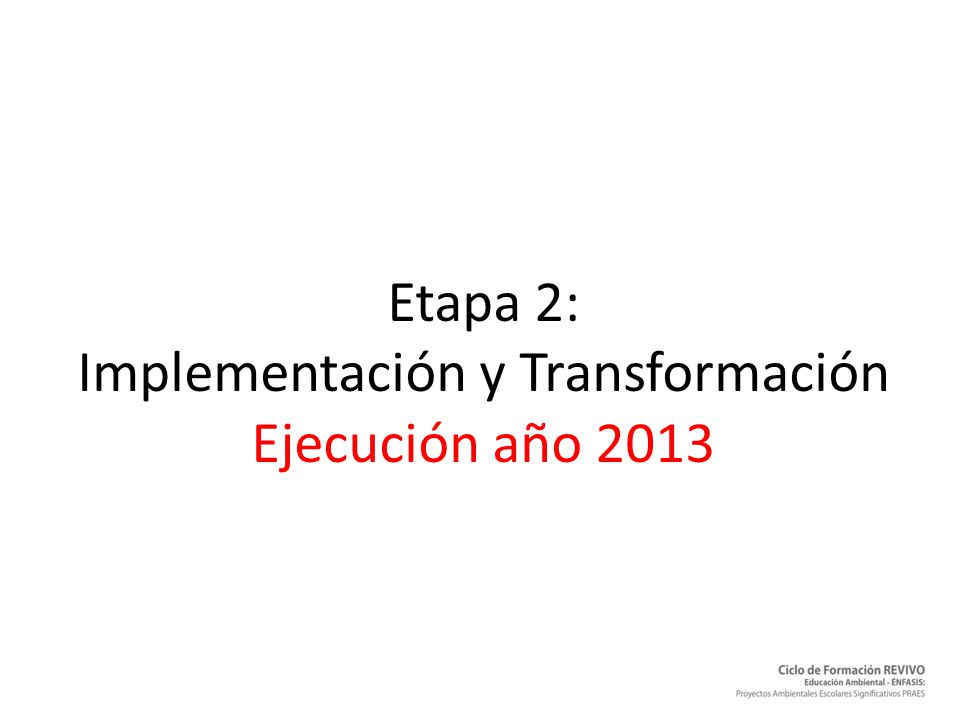 Etapa 2:
Implementación y Transformación
Ejecución año 2013

Ciclo de Formación REVIVO
Educación Ambiental - ÉNFASIS:
Proyectos Ambientales Escolares Significativos PRAES